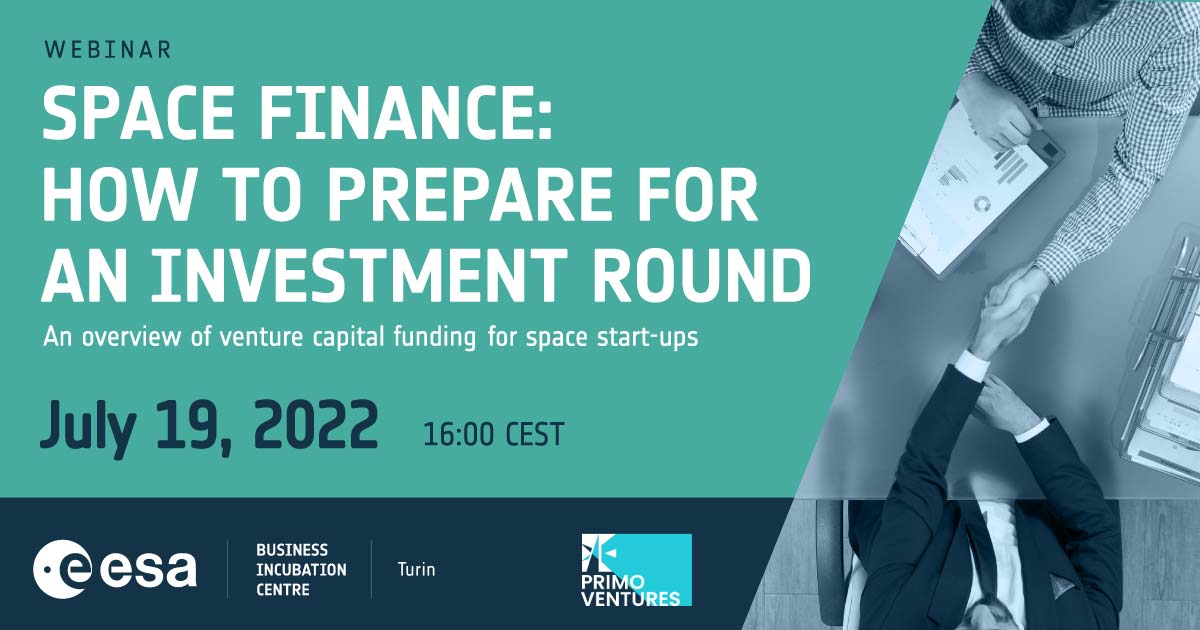 WEBINAR

SPACE FINANCE: HOW TO PREPARE FOR AN INVESTMENT ROUND

An overview of venture capital funding for space start-ups

July 19, 2022 16:00 CEST

esa

BUSINESS INCUBATION CENTRE

Turin

PRIMO VENTURES